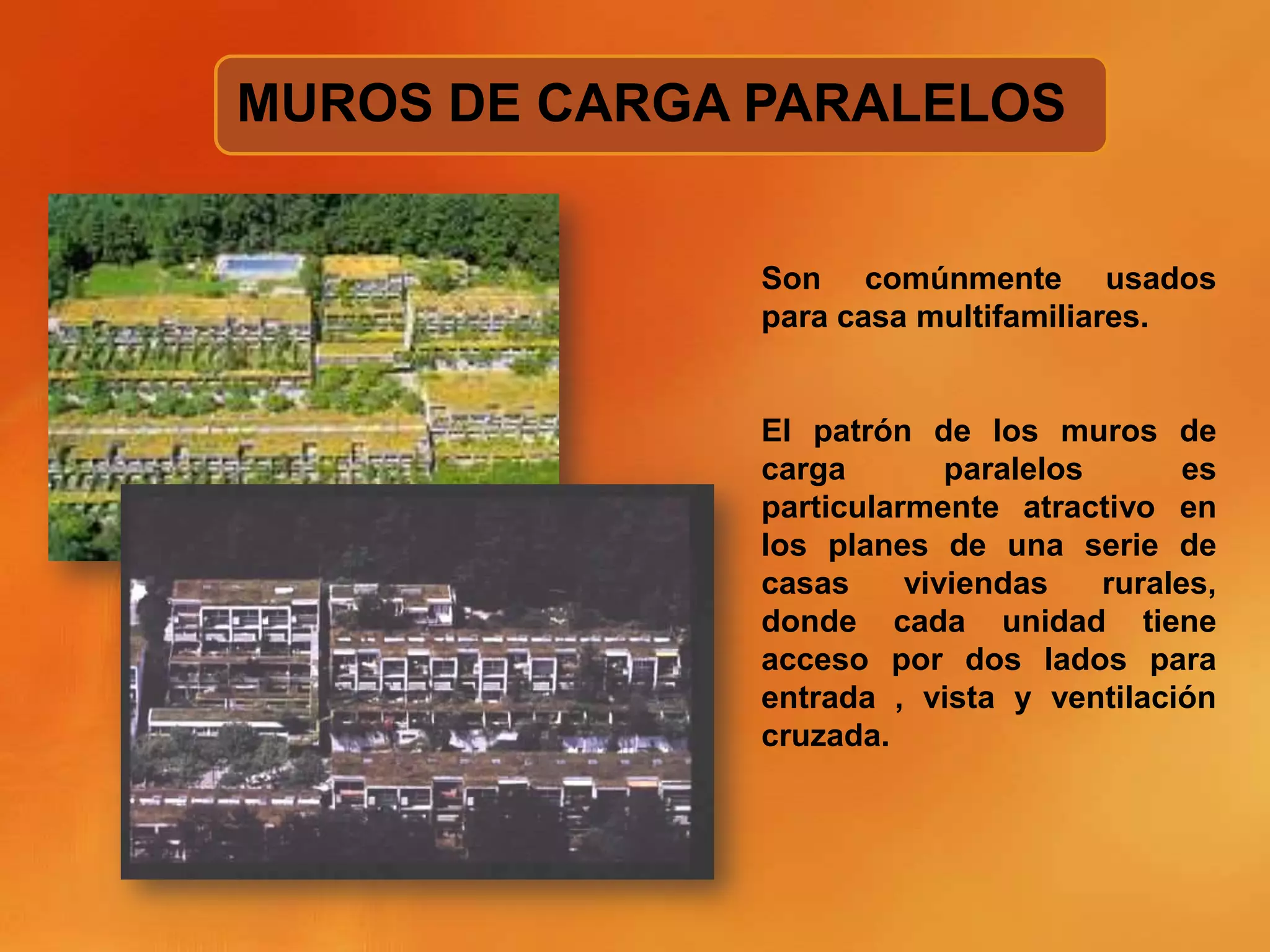 MUROS DE CARGA PARALELOS

Son comúnmente usados para casa multifamiliares.

El patrón de los muros de carga paralelos es particularmente atractivo en los planes de una serie de casas viviendas rurales, donde cada unidad tiene acceso por dos lados para entrada , vista y ventilación cruzada.